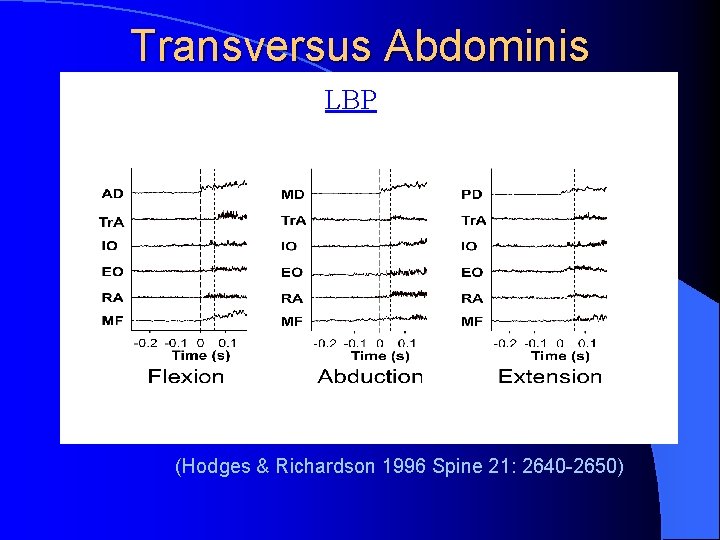 Transversus Abdominis

LBP

AD
TrA
IO
EO
RA
MF
-0.2 -0.1 0 0.1
Time (s)
Flexion

MD
TrA
IO
EO
RA
MF
-0.2 -0.1 0 0.1
Time (s)
Abduction

PD
TrA
IO
EO
RA
MF
-0.2 -0.1 0 0.1
Time (s)
Extension

(Hodges & Richardson 1996 Spine 21: 2640-2650)